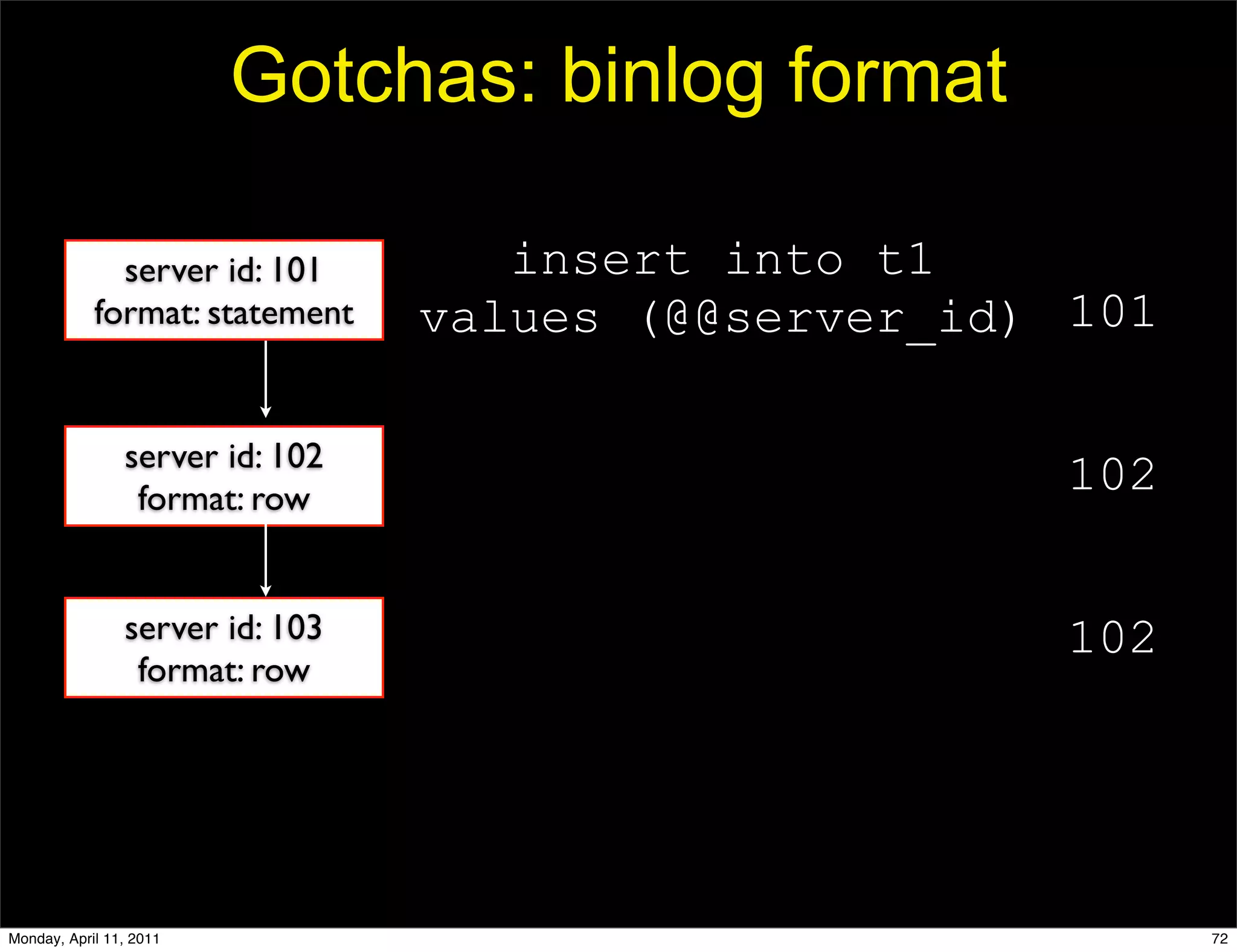 Gotchas: binlog format

server id: 101
format: statement

insert into t1
values (@@server_id)

101

server id: 102
format: row

102

server id: 103
format: row

102

Monday, April 11, 2011

72